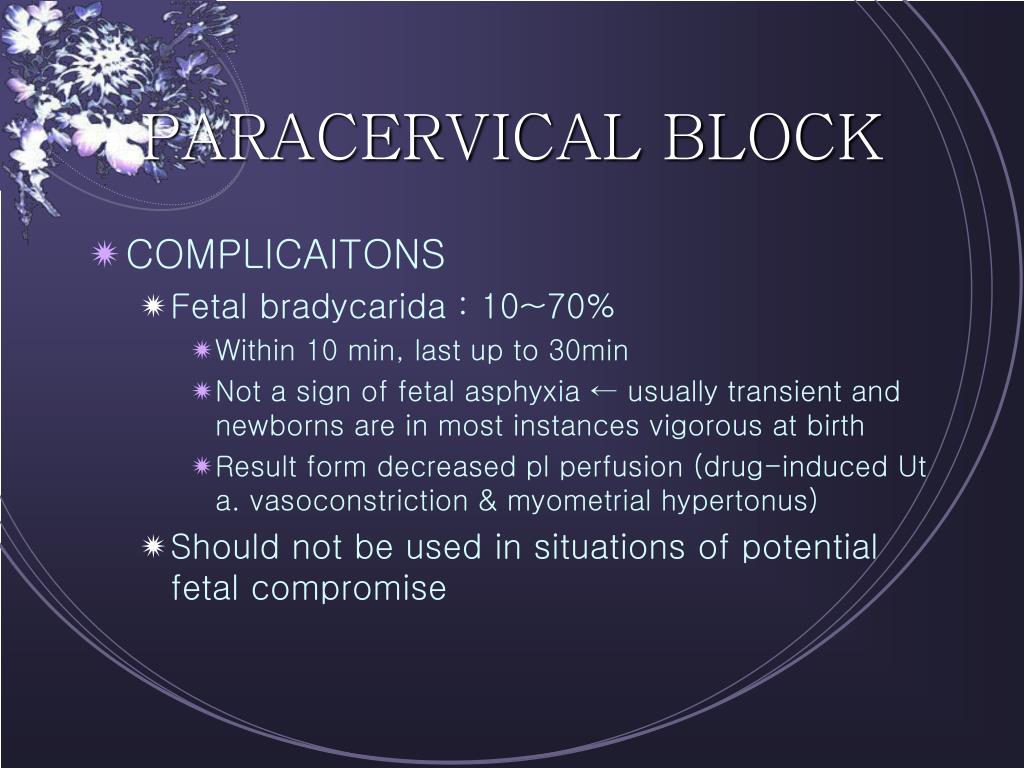 PARACERVICAL BLOCK

COMPLICAITONS

Fetal bradycarida : 10~70%

Within 10 min, last up to 30min

Not a sign of fetal asphyxia ← usually transient and newborns are in most instances vigorous at birth

Result form decreased pl perfusion (drug-induced Ut a. vasoconstriction & myometrial hypertonus)

Should not be used in situations of potential fetal compromise